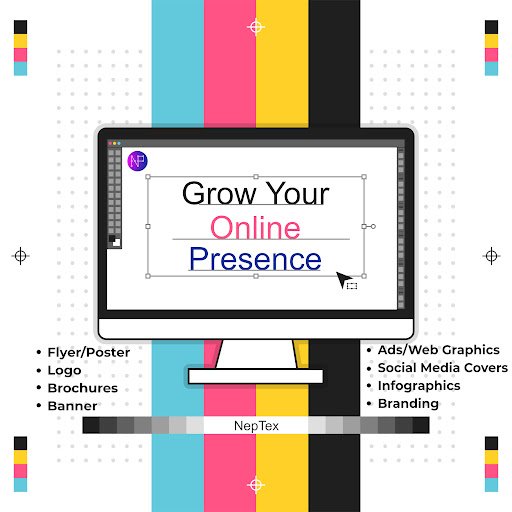 NP

Grow Your
Online
Presence

• Flyer/Poster
• Logo
• Brochures
• Banner

• Ads/Web Graphics
• Social Media Covers
• Infographics
• Branding

NepTex